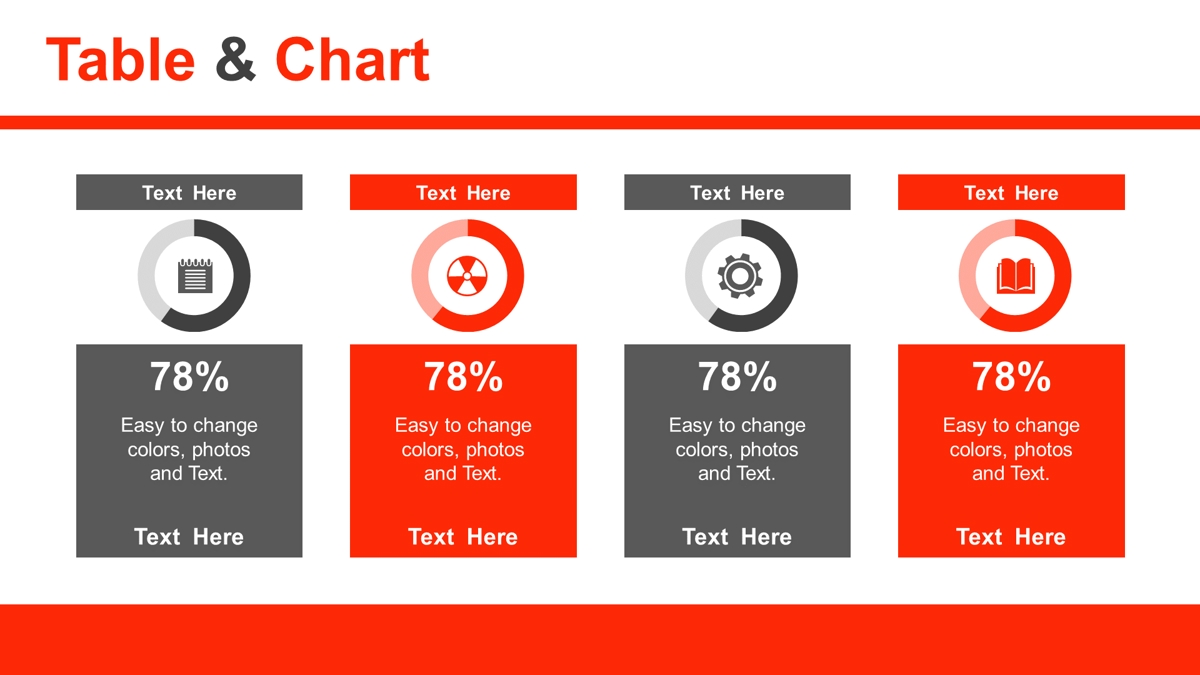 Table & Chart

Text Here

78%

Easy to change colors, photos and Text.

Text Here

Text Here

78%

Easy to change colors, photos and Text.

Text Here

Text Here

78%

Easy to change colors, photos and Text.

Text Here

Text Here

78%

Easy to change colors, photos and Text.

Text Here